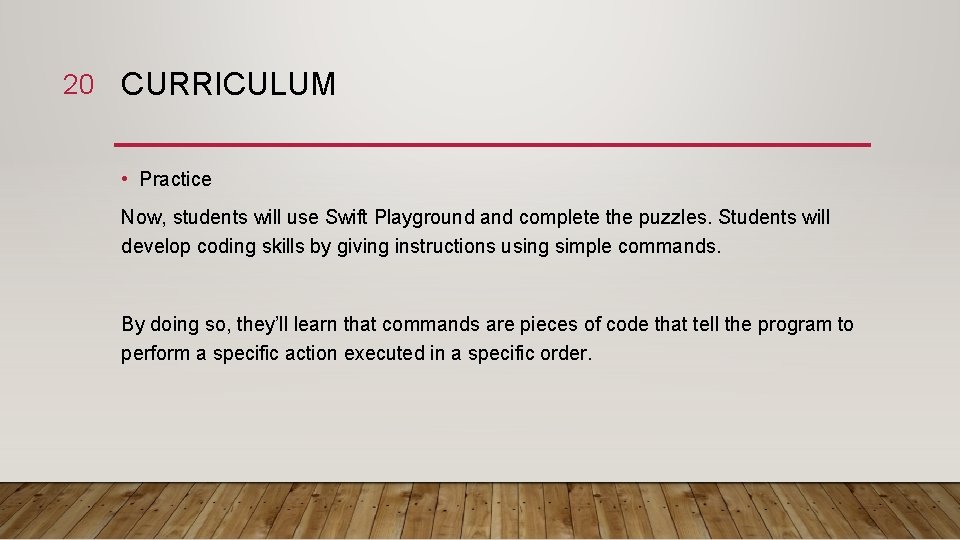 20 CURRICULUM

• Practice

Now, students will use Swift Playground and complete the puzzles. Students will develop coding skills by giving instructions using simple commands.

By doing so, they'll learn that commands are pieces of code that tell the program to perform a specific action executed in a specific order.